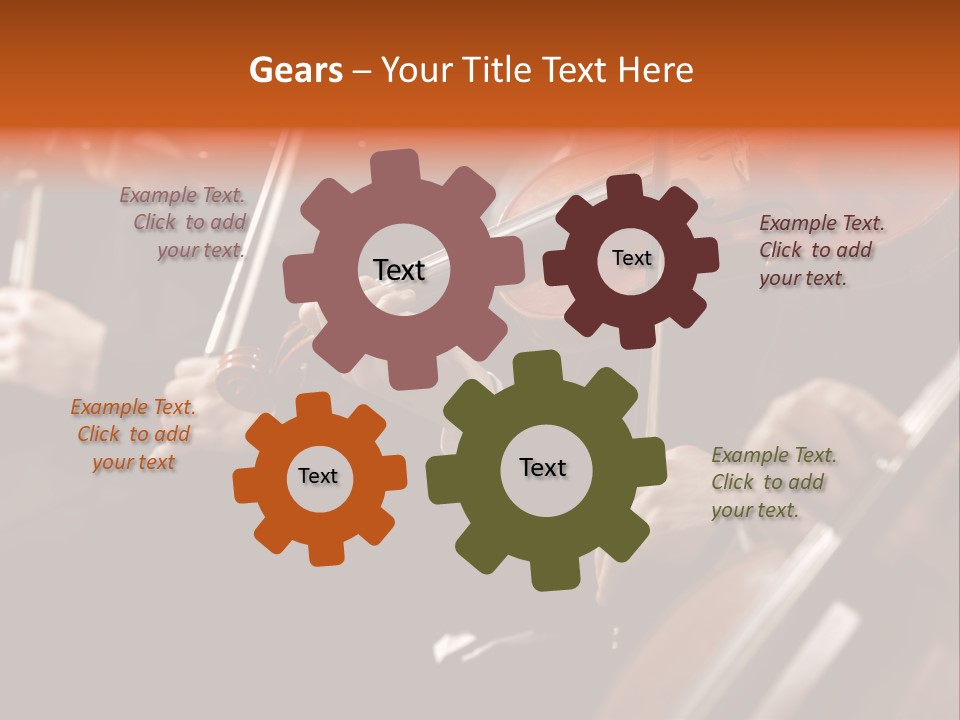 Gears – Your Title Text Here

Example Text. Click to add your text.

Text

Text

Example Text. Click to add your text.

Example Text. Click to add your text

Text

Text

Example Text. Click to add your text.